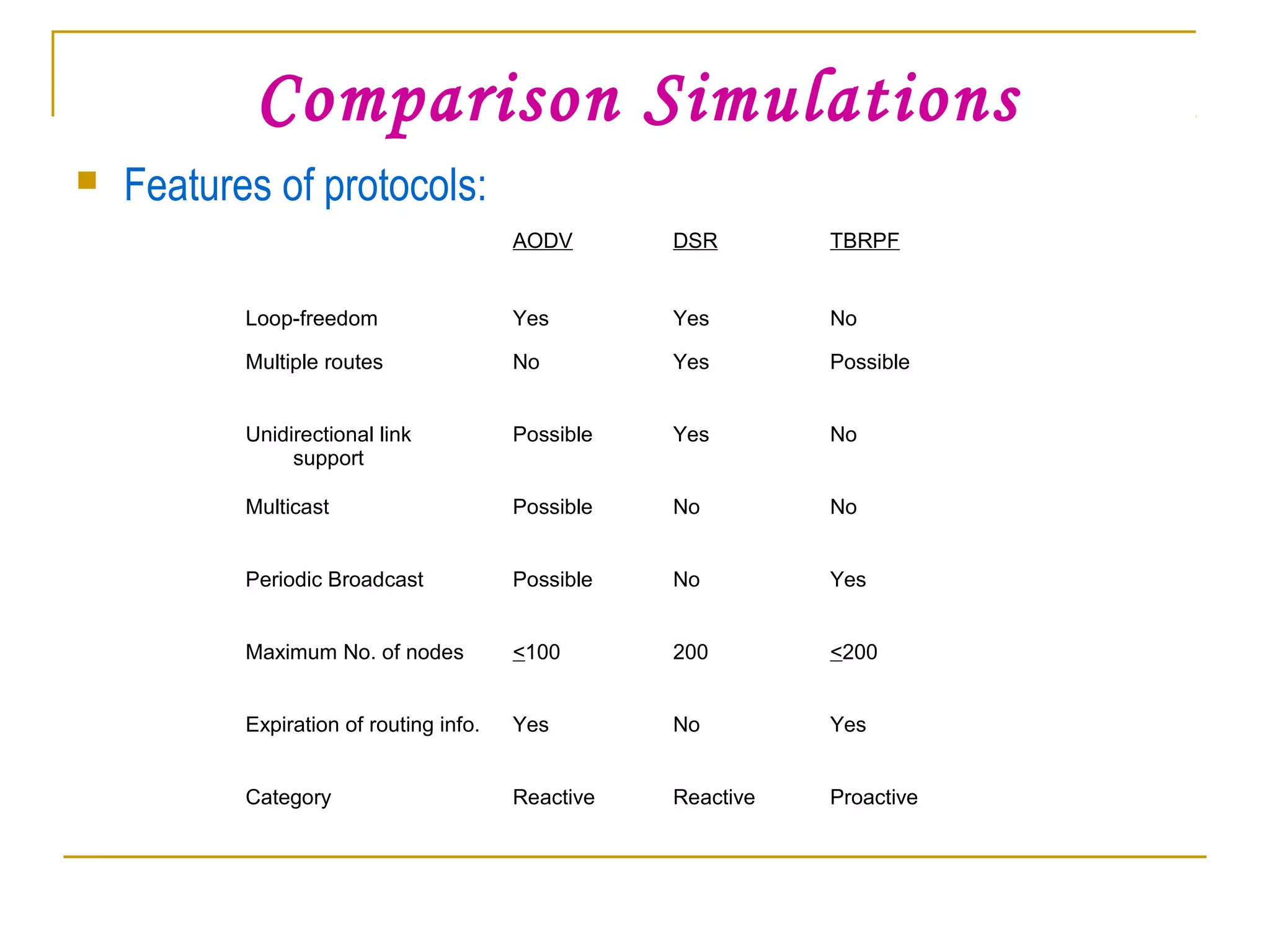 Comparison Simulations

Features of protocols:

| | AODV | DSR | TBRPF |
|---|---|---|---|
| Loop-freedom | Yes | Yes | No |
| Multiple routes | No | Yes | Possible |
| Unidirectional link support | Possible | Yes | No |
| Multicast | Possible | No | No |
| Periodic Broadcast | Possible | No | Yes |
| Maximum No. of nodes | $\leq$100 | 200 | $\leq$200 |
| Expiration of routing info. | Yes | No | Yes |
| Category | Reactive | Reactive | Proactive |